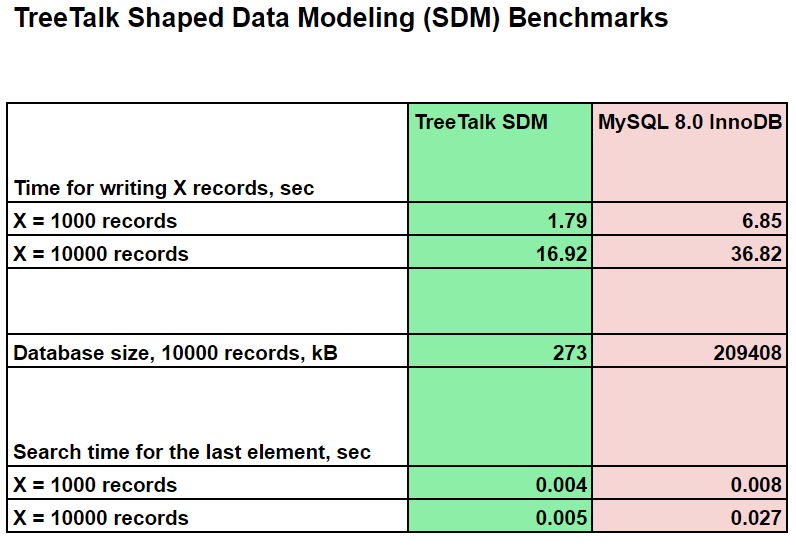 TreeTalk Shaped Data Modeling (SDM) Benchmarks

| Time for writing X records, sec | TreeTalk SDM | MySQL 8.0 InnoDB |
|---|---|---|
| X = 1000 records | 1.79 | 6.85 |
| X = 10000 records | 16.92 | 36.82 |
| | | |
| Database size, 10000 records, kB | 273 | 209408 |
| Search time for the last element, sec | | |
| X = 1000 records | 0.004 | 0.008 |
| X = 10000 records | 0.005 | 0.027 |